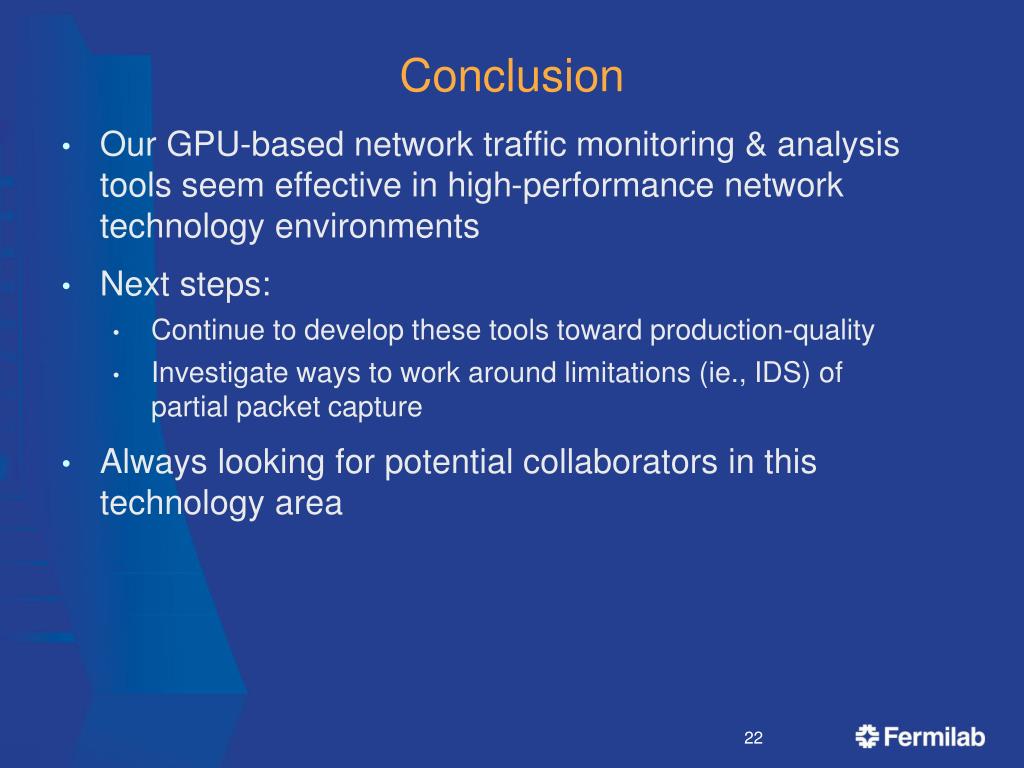 Conclusion

• Our GPU-based network traffic monitoring & analysis tools seem effective in high-performance network technology environments

• Next steps:
  • Continue to develop these tools toward production-quality
  • Investigate ways to work around limitations (ie., IDS) of partial packet capture

• Always looking for potential collaborators in this technology area

22

Fermilab